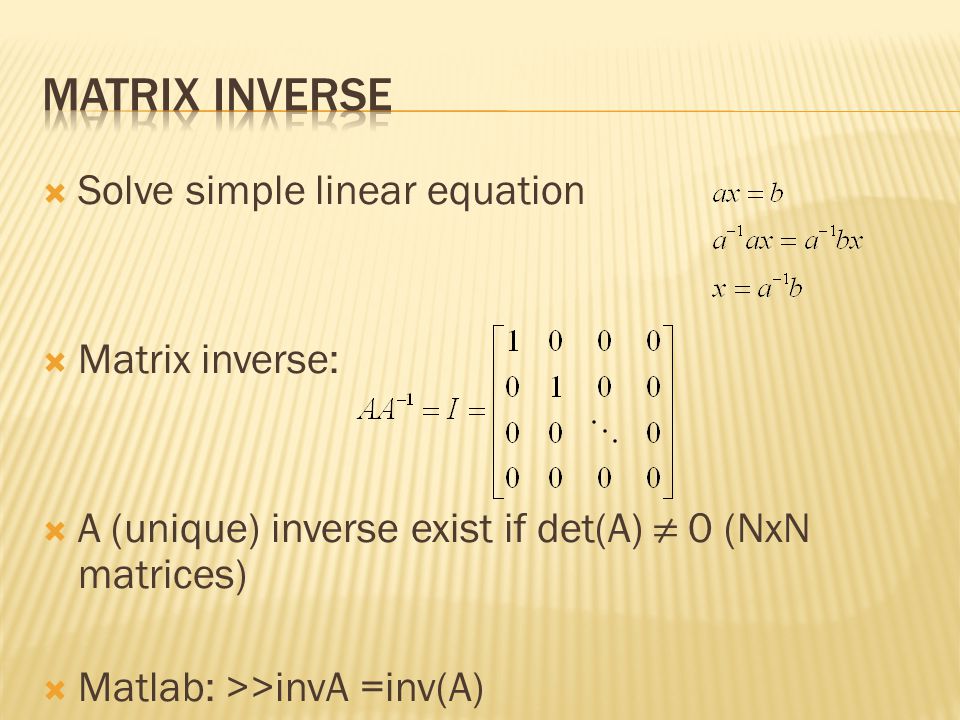 MATRIX INVERSE

Solve simple linear equation

$ax = b$

$a^{-1}ax = a^{-1}bx$

$x = a^{-1}b$

Matrix inverse:

$AA^{-1} = I = \begin{bmatrix} 1 & 0 & 0 & 0 \\ 0 & 1 & 0 & 0 \\ 0 & 0 & \ddots & 0 \\ 0 & 0 & 0 & 0 \end{bmatrix}$

A (unique) inverse exist if det(A) $\neq$ 0 (NxN matrices)

Matlab: >>invA =inv(A)